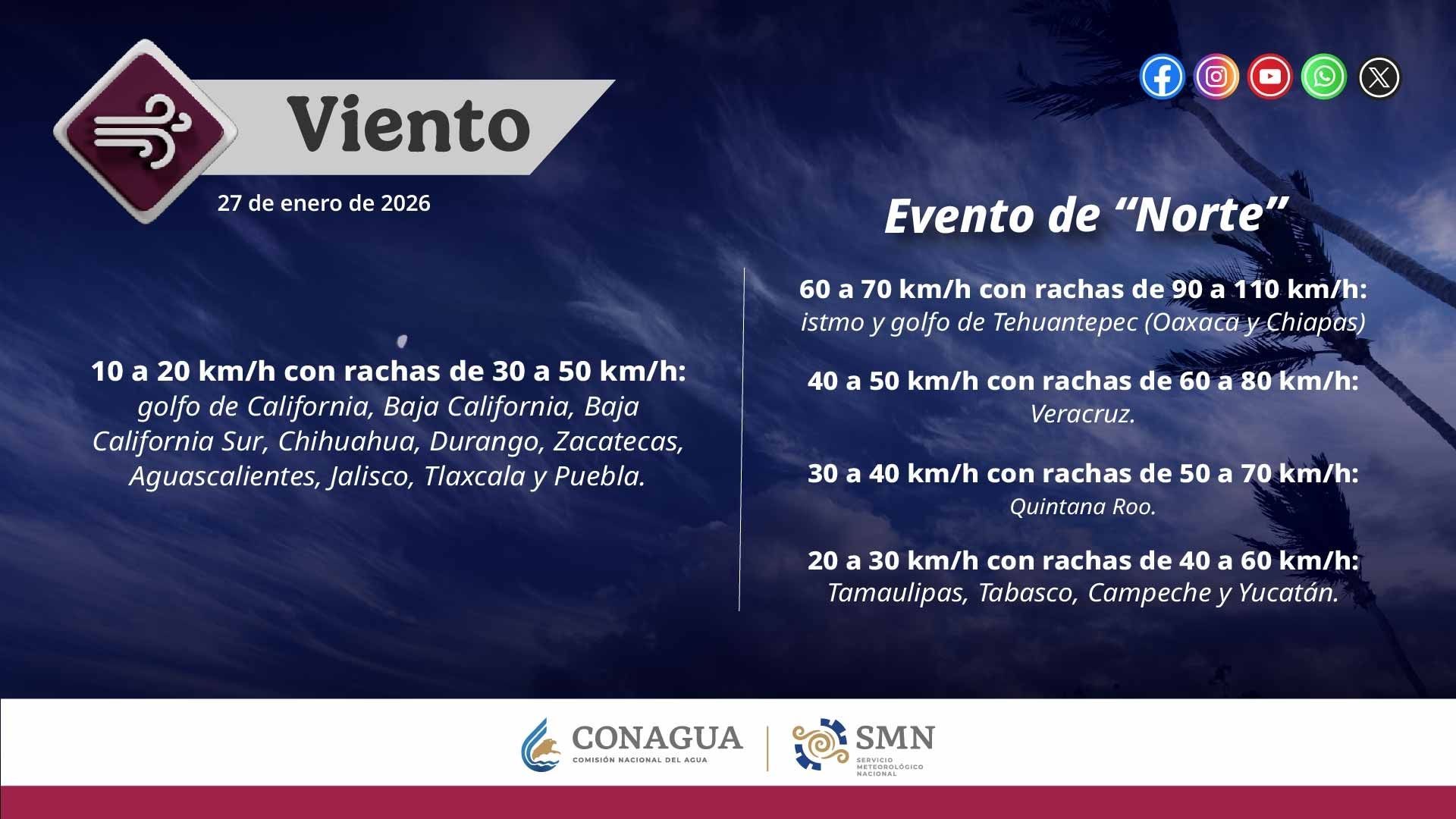 Viento

27 de enero de 2026

10 a 20 km/h con rachas de 30 a 50 km/h:
golfo de California, Baja California, Baja California Sur, Chihuahua, Durango, Zacatecas, Aguascalientes, Jalisco, Tlaxcala y Puebla.

Evento de “Norte”

60 a 70 km/h con rachas de 90 a 110 km/h:
istmo y golfo de Tehuantepec (Oaxaca y Chiapas)

40 a 50 km/h con rachas de 60 a 80 km/h:
Veracruz.

30 a 40 km/h con rachas de 50 a 70 km/h:
Quintana Roo.

20 a 30 km/h con rachas de 40 a 60 km/h:
Tamaulipas, Tabasco, Campeche y Yucatán.

CONAGUA
COMISIÓN NACIONAL DEL AGUA

SMN
SERVICIO METEOROLÓGICO NACIONAL